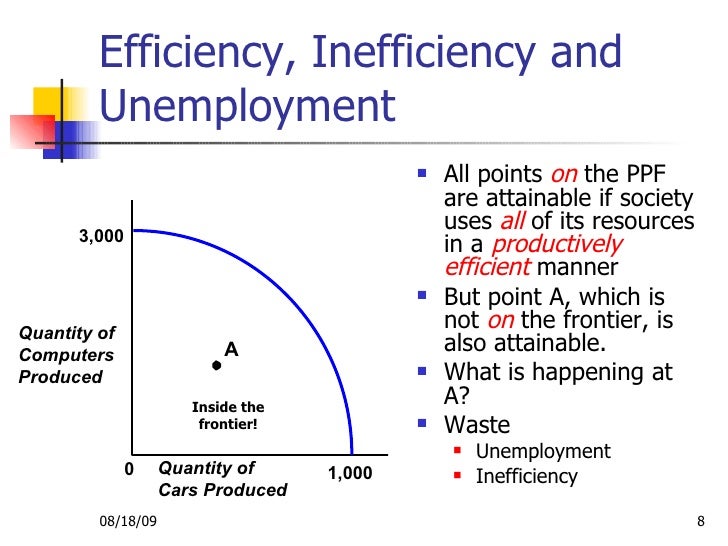 Efficiency, Inefficiency and Unemployment

3,000

Quantity of Computers Produced

A

Inside the frontier!

0

Quantity of Cars Produced

1,000

- All points on the PPF are attainable if society uses all of its resources in a productively efficient manner
- But point A, which is not on the frontier, is also attainable.
- What is happening at A?
- Waste
  - Unemployment
  - Inefficiency

08/18/09

8